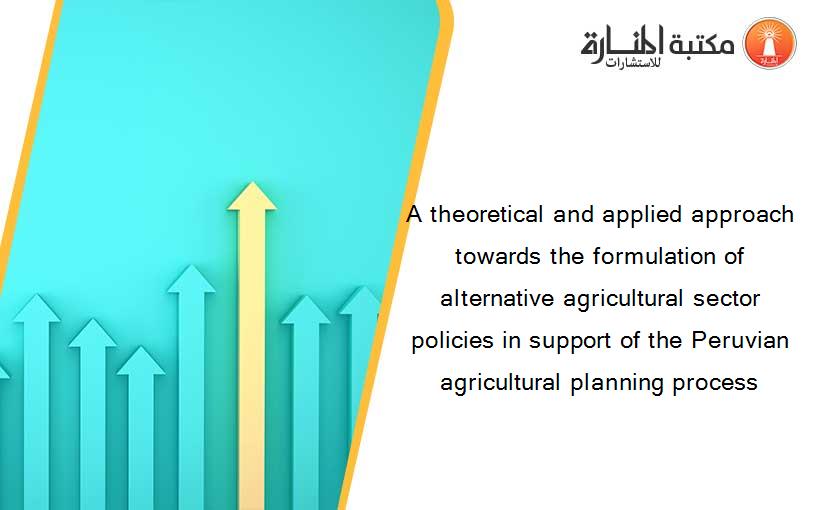 مكتبة المنارة للاستشارات

A theoretical and applied approach towards the formulation of alternative agricultural sector policies in support of the Peruvian agricultural planning process